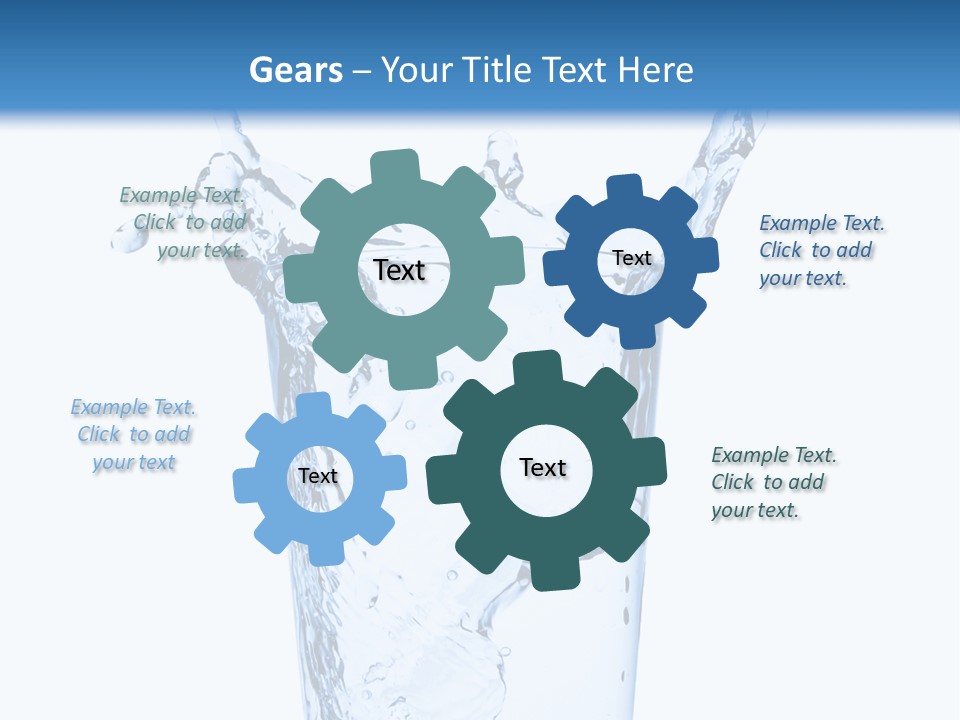 Gears – Your Title Text Here

Example Text. Click to add your text.

Text

Text

Example Text. Click to add your text.

Example Text. Click to add your text

Text

Text

Example Text. Click to add your text.